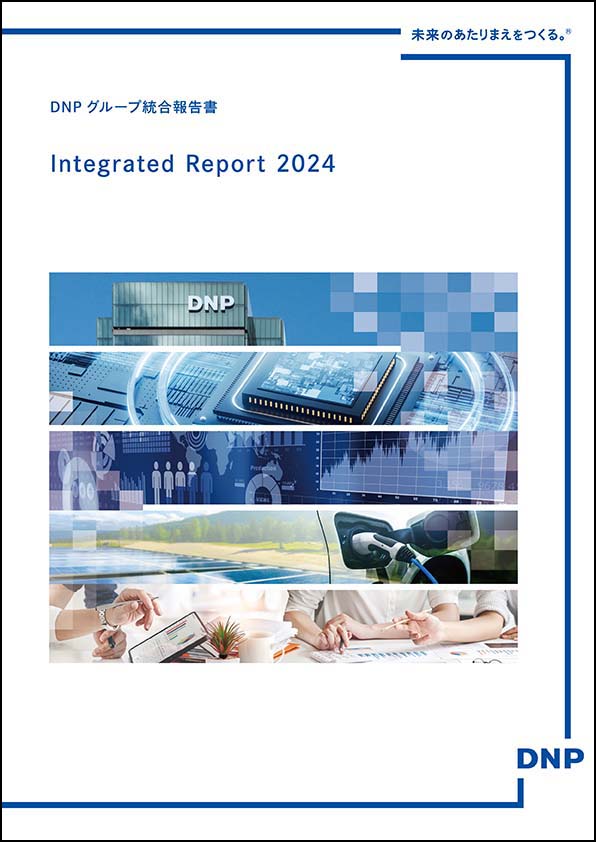 未来のあたりまえをつくる。®

DNP グループ統合報告書

Integrated Report 2024

DNP

DNP